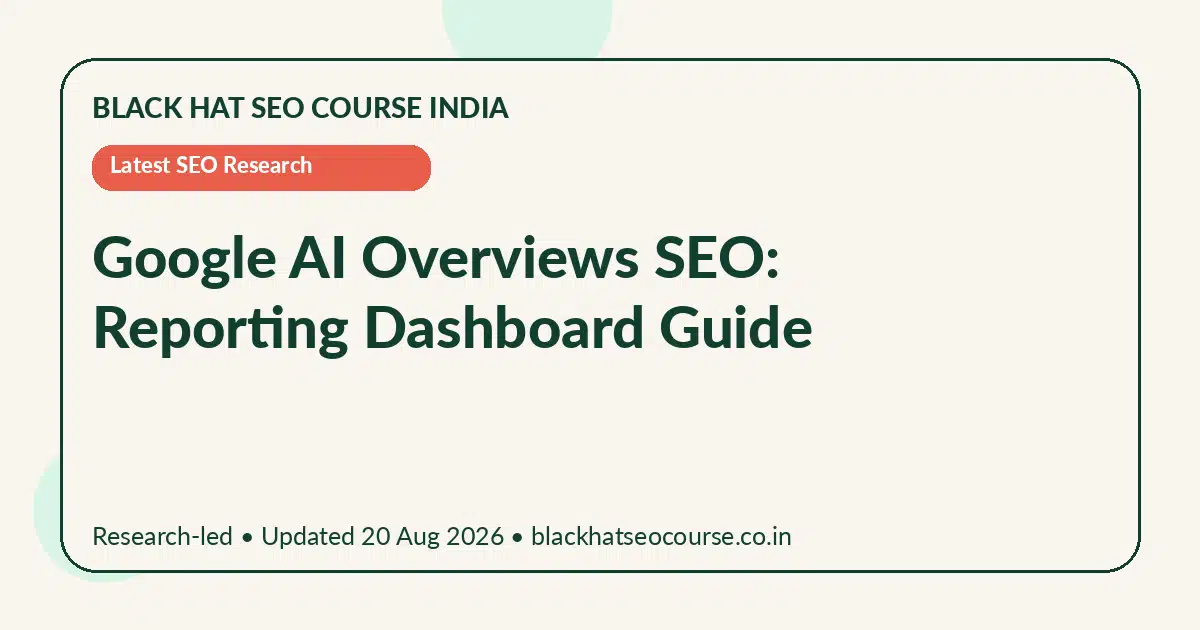 BLACK HAT SEO COURSE INDIA

Latest SEO Research

Google AI Overviews SEO: Reporting Dashboard Guide

Research-led • Updated 20 Aug 2026 • blackhatseocourse.co.in